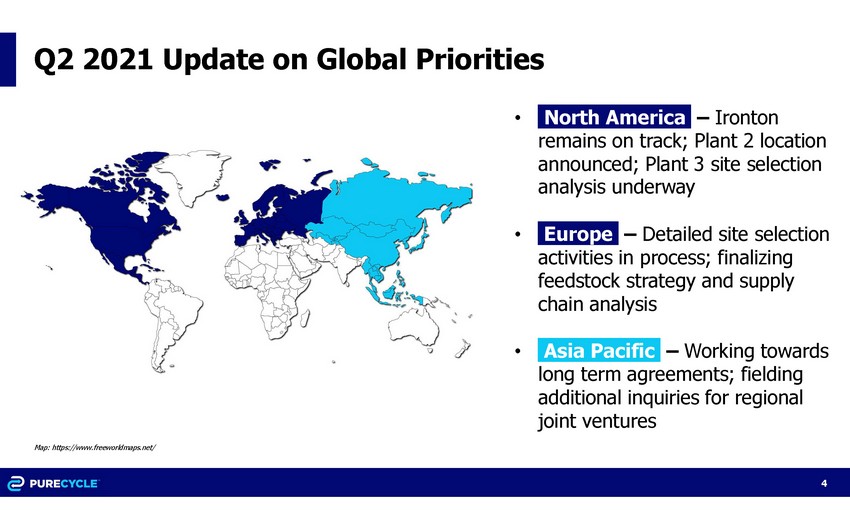 Q2 2021 Update on Global Priorities

• North America – Ironton remains on track; Plant 2 location announced; Plant 3 site selection analysis underway

• Europe – Detailed site selection activities in process; finalizing feedstock strategy and supply chain analysis

• Asia Pacific – Working towards long term agreements; fielding additional inquiries for regional joint ventures

Map: https://www.freeworldmaps.net/

PURECYCLE

4